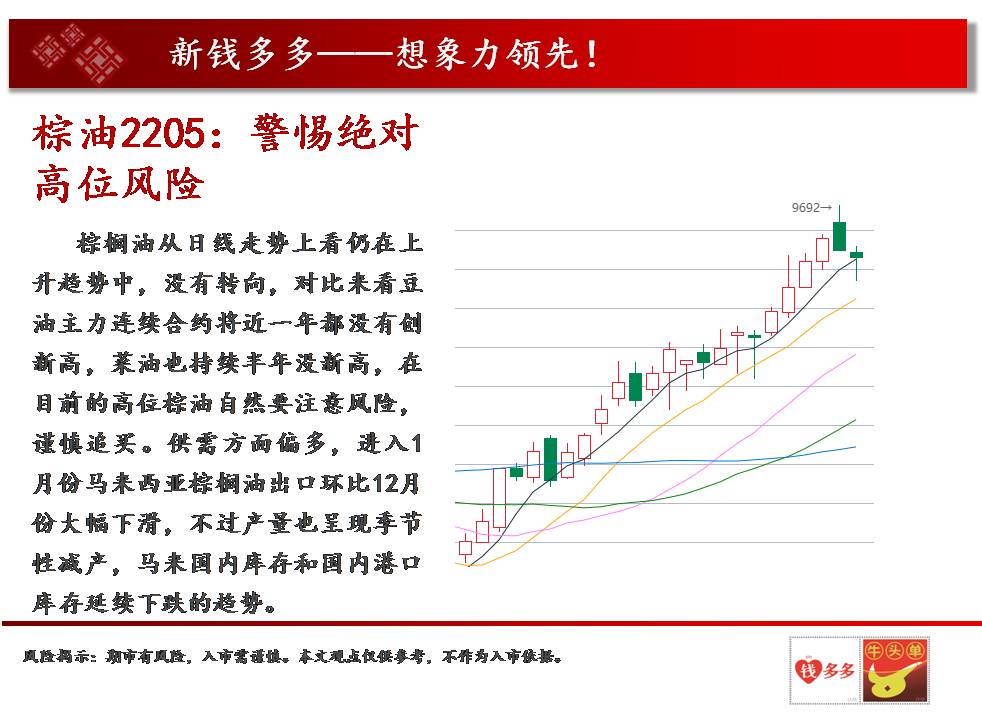 新钱多多——想象力领先！

棕油2205：警惕绝对高位风险

棕榈油从日线走势上看仍在上升趋势中，没有转向，对比来看豆油主力连续合约将近一年都没有创新高，菜油也持续半年没新高，在目前的高位棕油自然要注意风险，谨慎追买。供需方面偏多，进入1月份马来西亚棕榈油出口环比12月份大幅下滑，不过产量也呈现季节性减产，马来国内库存和国内港口库存延续下跌的趋势。

9692→

风险揭示：期市有风险，入市需谨慎。本文观点仅供参考，不作为入市依据。

钱多多

牛头单